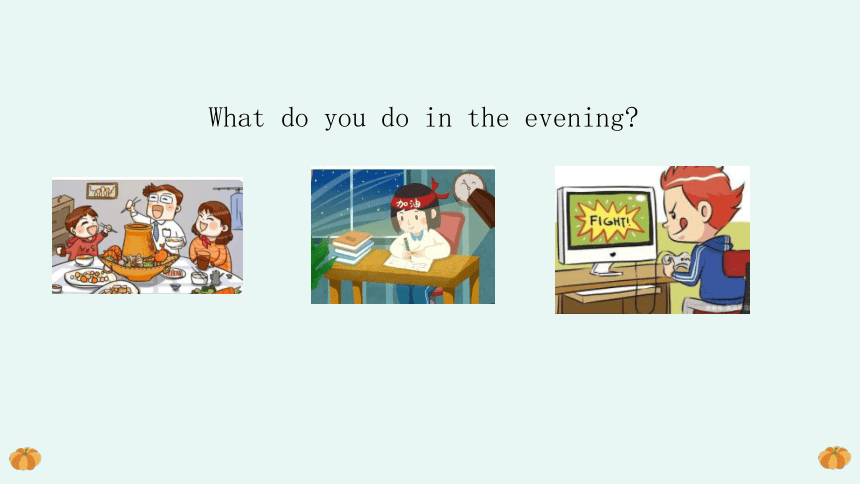 What do you do in the evening?

加油

FIGHT!